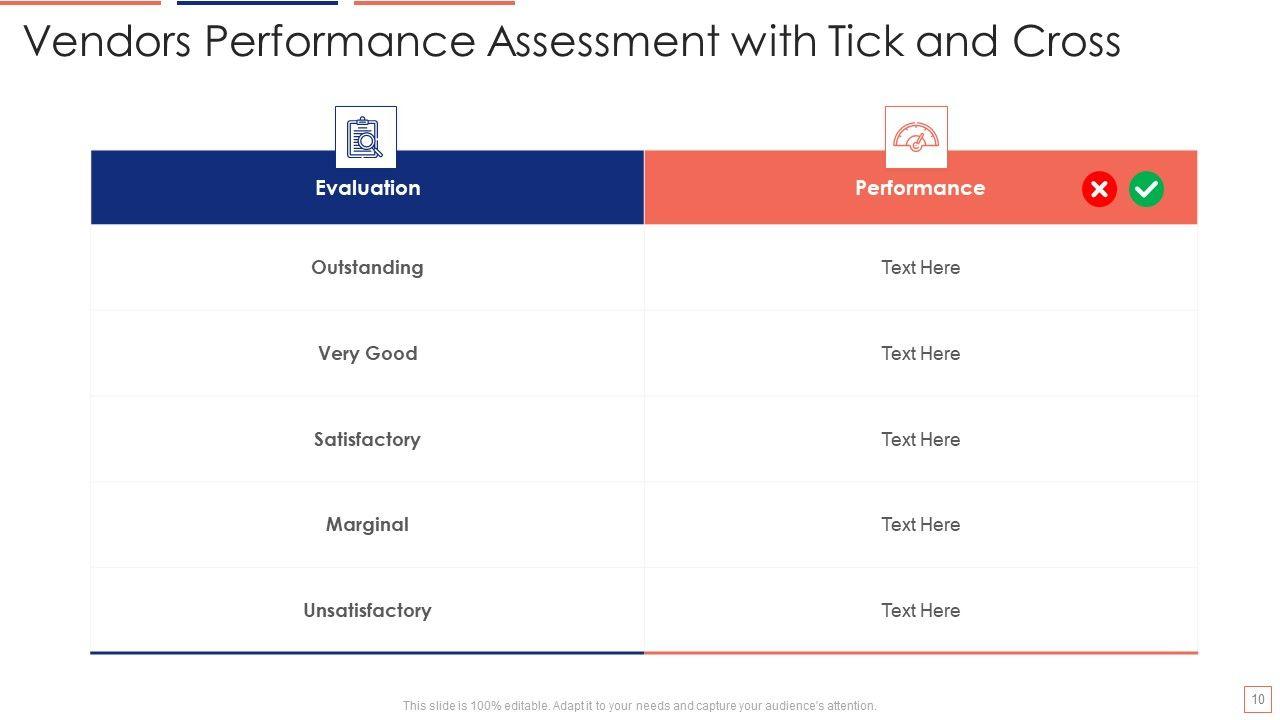 Vendors Performance Assessment with Tick and Cross

| Evaluation | Performance |
|---|---|
| Outstanding | Text Here |
| Very Good | Text Here |
| Satisfactory | Text Here |
| Marginal | Text Here |
| Unsatisfactory | Text Here |

This slide is 100% editable. Adapt it to your needs and capture your audience's attention.

10